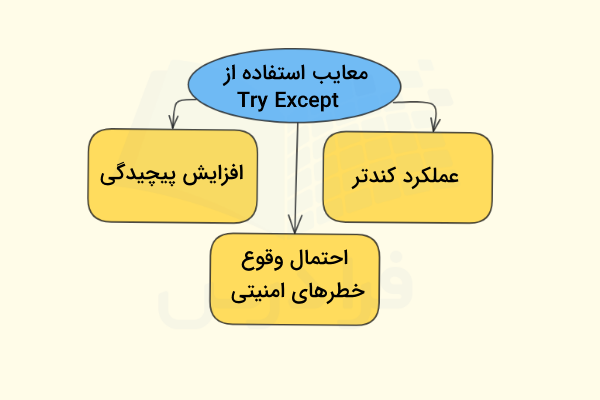 معایب استفاده از
Try Except

عملکرد کندتر

افزایش پیچیدگی

احتمال وقوع
خطرهای امنیتی